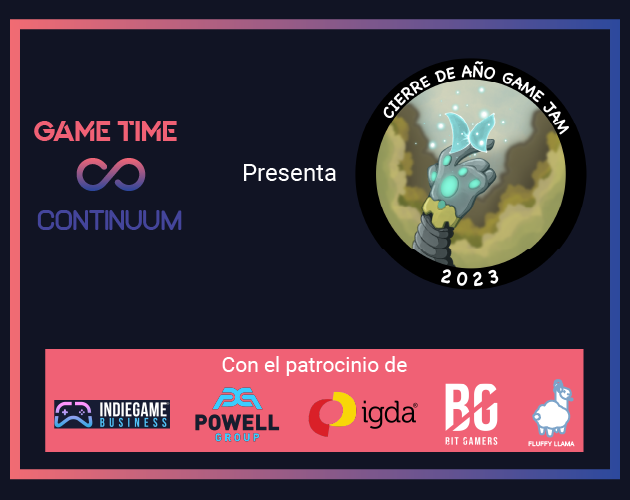 GAME TIME
CONTINUUM

Presenta

CIERRE DE AÑO GAME JAM
2023

Con el patrocinio de

INDIEGAME BUSINESS

PG
POWELL GROUP

igda

BG
BIT GAMERS

FLUFFY LLAMA